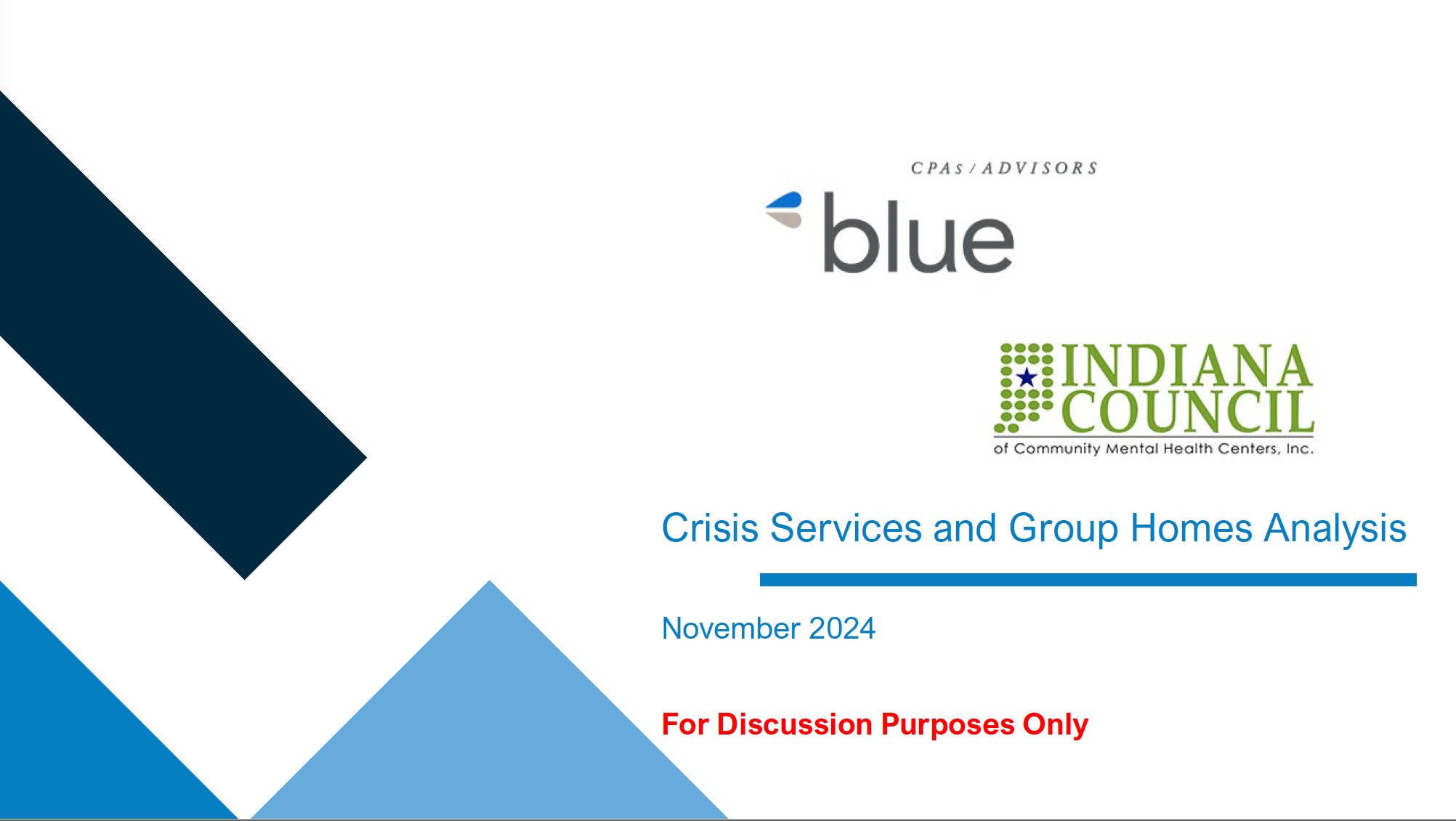 CPAs / ADVISORS
blue

INDIANA COUNCIL
of Community Mental Health Centers, Inc.

Crisis Services and Group Homes Analysis

November 2024

For Discussion Purposes Only